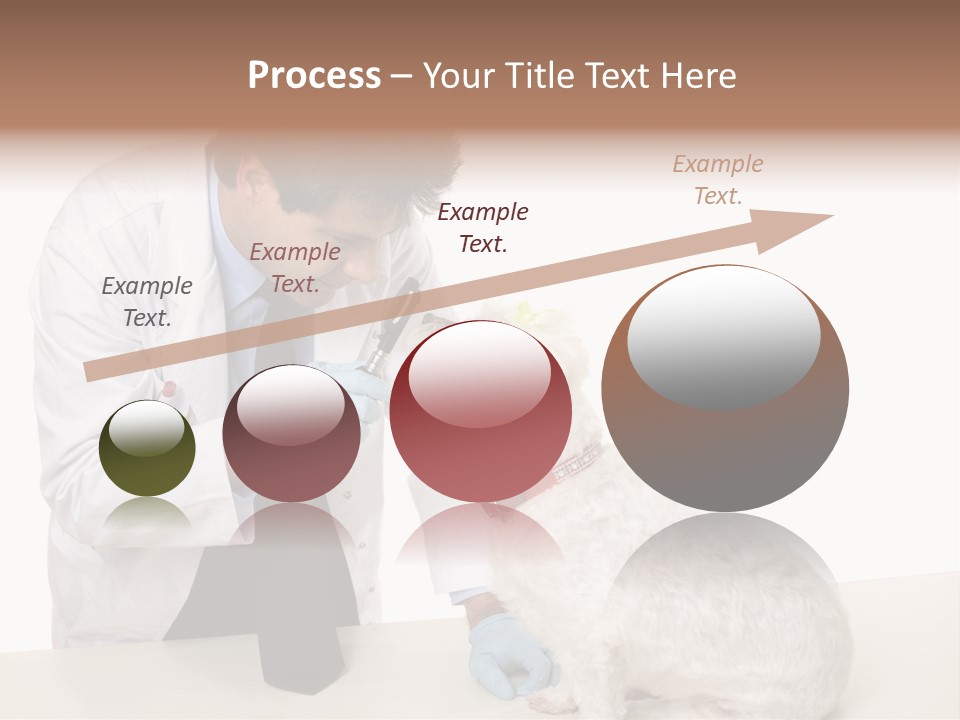 Process – Your Title Text Here

Example Text.

Example Text.

Example Text.

Example Text.